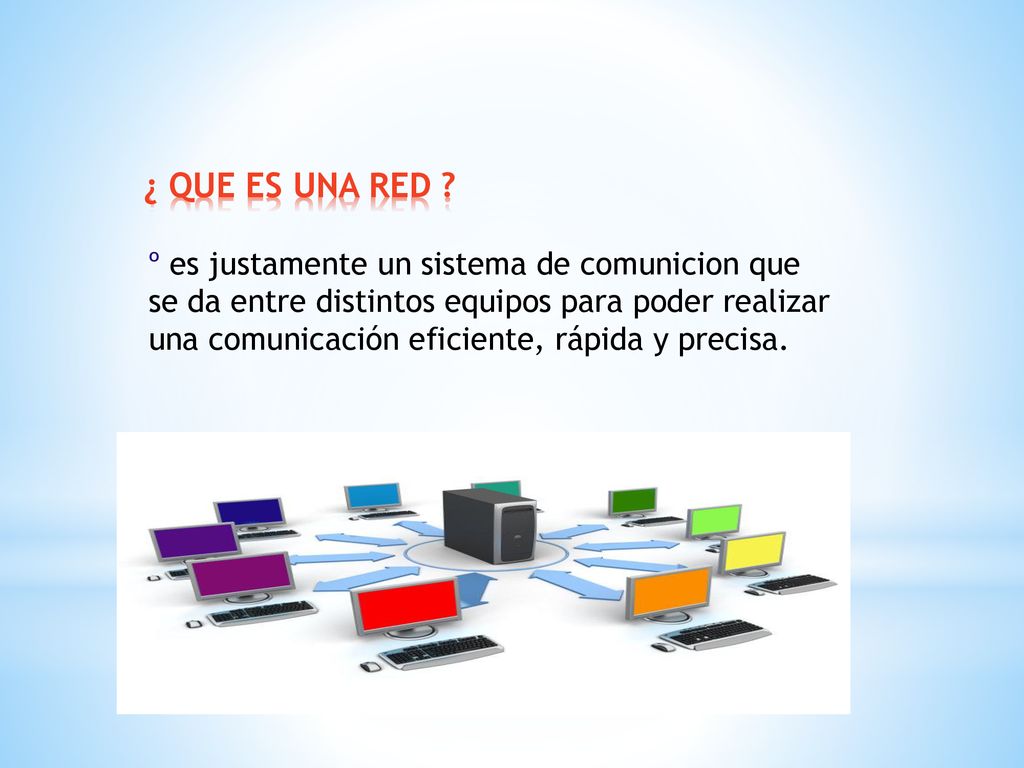 ¿ QUE ES UNA RED ?

º es justamente un sistema de comunicion que se da entre distintos equipos para poder realizar una comunicación eficiente, rápida y precisa.